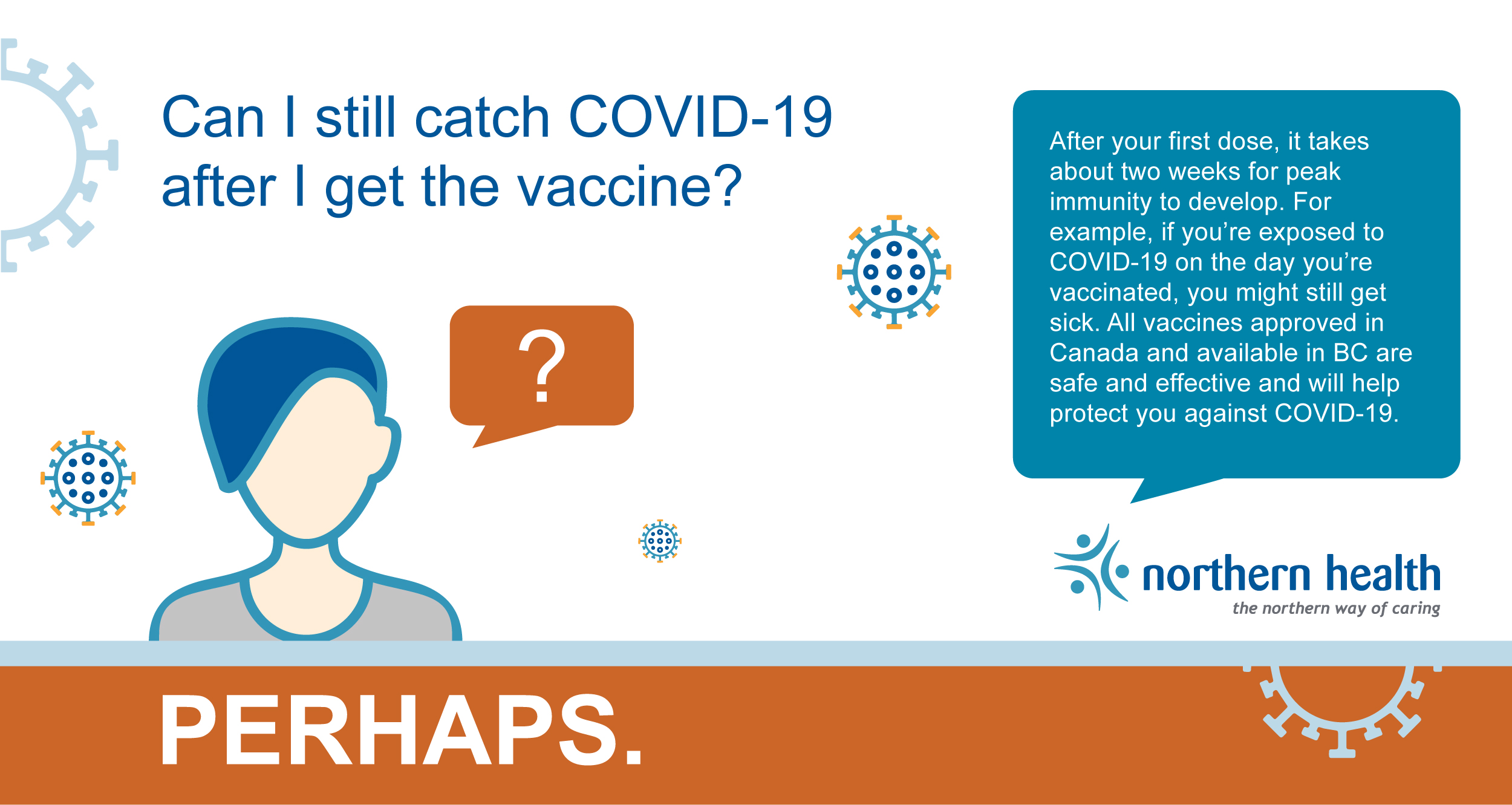 Can I still catch COVID-19 after I get the vaccine?

?

After your first dose, it takes about two weeks for peak immunity to develop. For example, if you're exposed to COVID-19 on the day you're vaccinated, you might still get sick. All vaccines approved in Canada and available in BC are safe and effective and will help protect you against COVID-19.

northern health
the northern way of caring

PERHAPS.